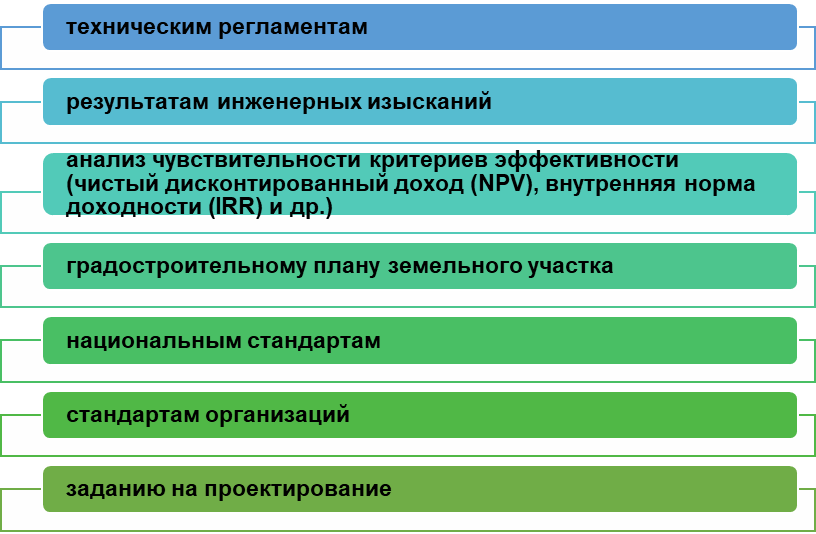 техническим регламентам

результатам инженерных изысканий

анализ чувствительности критериев эффективности (чистый дисконтированный доход (NPV), внутренняя норма доходности (IRR) и др.)

градостроительному плану земельного участка

национальным стандартам

стандартам организаций

заданию на проектирование